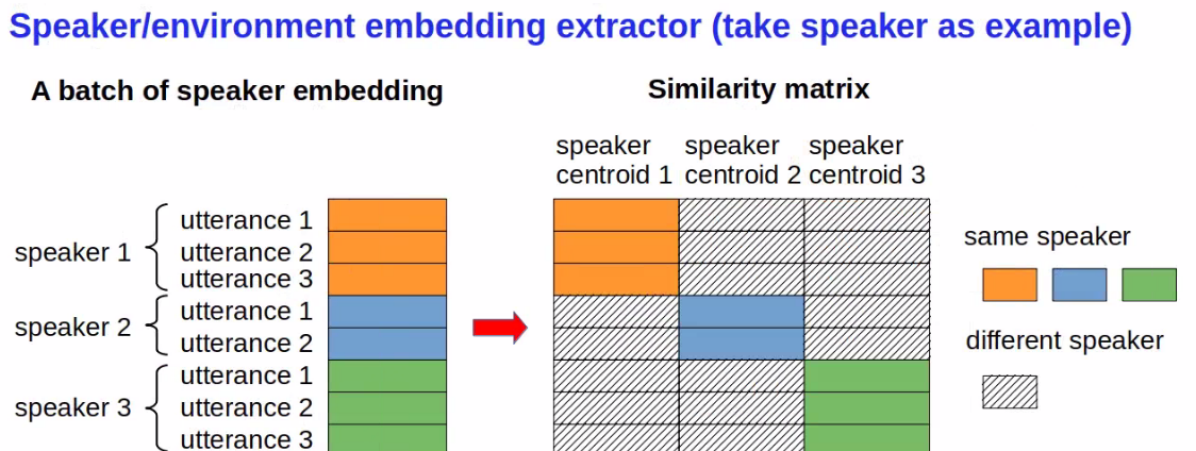 Speaker/environment embedding extractor (take speaker as example)

A batch of speaker embedding

speaker 1
utterance 1
utterance 2
utterance 3
speaker 2
utterance 1
utterance 2
speaker 3
utterance 1
utterance 2
utterance 3

Similarity matrix

speaker centroid 1
speaker centroid 2
speaker centroid 3

same speaker

different speaker